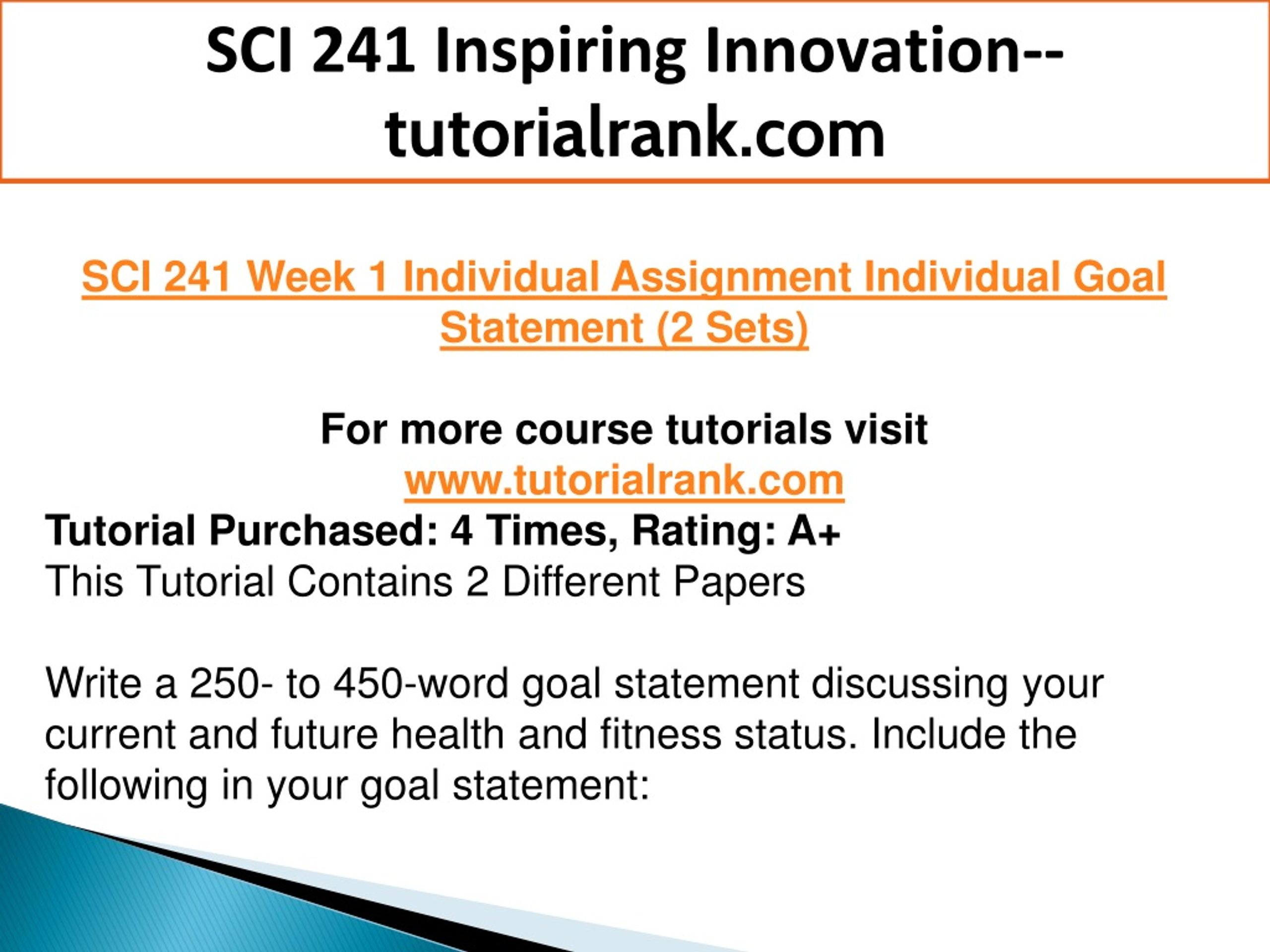 SCI 241 Inspiring Innovation--tutorialrank.com

SCI 241 Week 1 Individual Assignment Individual Goal Statement (2 Sets)

For more course tutorials visit
www.tutorialrank.com
Tutorial Purchased: 4 Times, Rating: A+
This Tutorial Contains 2 Different Papers

Write a 250- to 450-word goal statement discussing your current and future health and fitness status. Include the following in your goal statement: